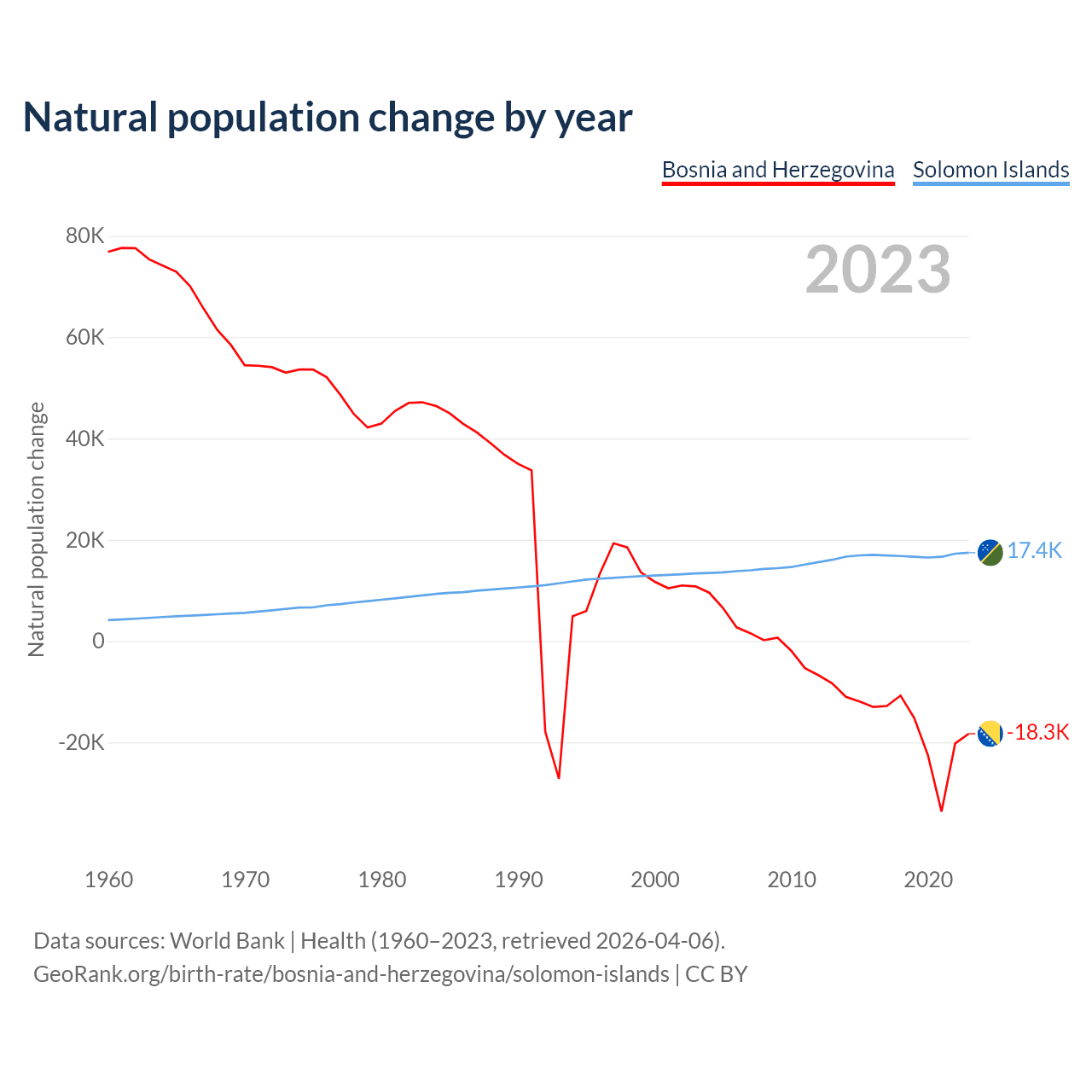 Natural population change by year

Bosnia and Herzegovina Solomon Islands

2023

Natural population change

80K
60K
40K
20K
0
-20K

17.4K
-18.3K

1960 1970 1980 1990 2000 2010 2020

Data sources: World Bank | Health (1960–2023, retrieved 2026-04-06).
GeoRank.org/birth-rate/bosnia-and-herzegovina/solomon-islands | CC BY